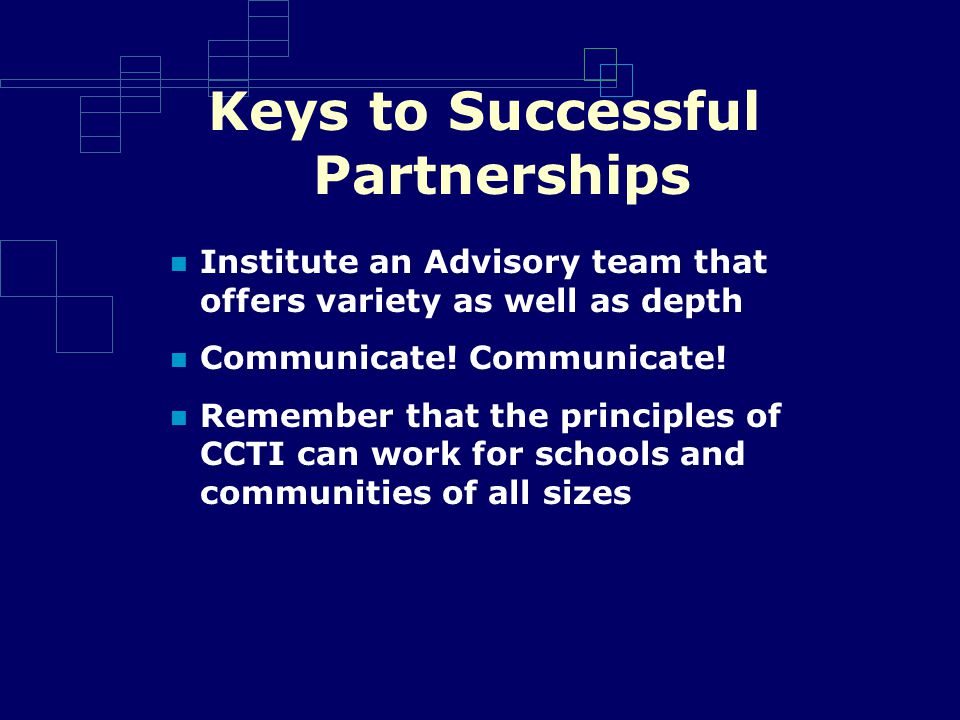 Keys to Successful Partnerships

Institute an Advisory team that offers variety as well as depth

Communicate! Communicate!

Remember that the principles of CCTI can work for schools and communities of all sizes